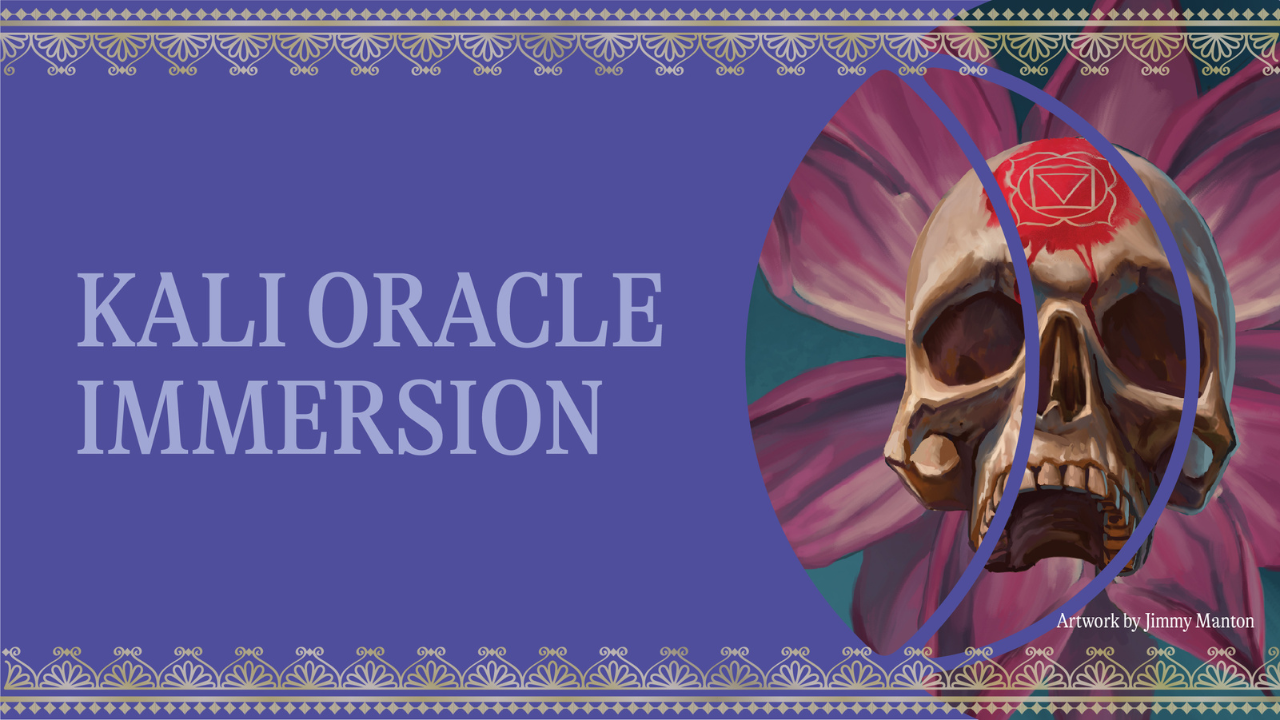 KALI ORACLE IMMERSION

Artwork by Jimmy Manton